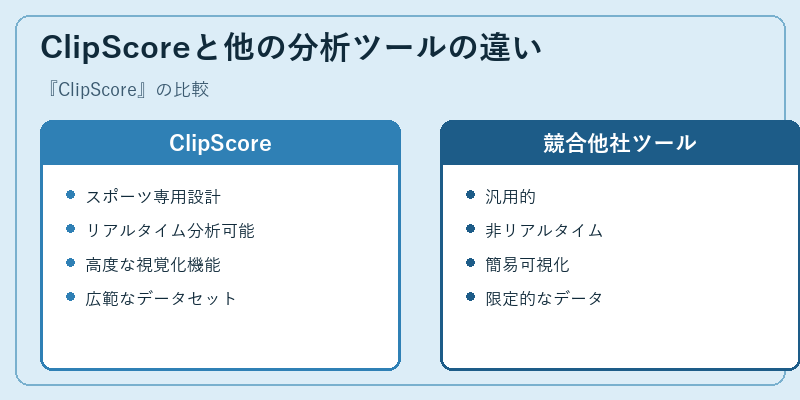 ClipScoreと他の分析ツールの違い

『ClipScore』の比較

ClipScore

- スポーツ専用設計
- リアルタイム分析可能
- 高度な視覚化機能
- 広範なデータセット

競合他社ツール

- 汎用的
- 非リアルタイム
- 簡易可視化
- 限定的なデータ